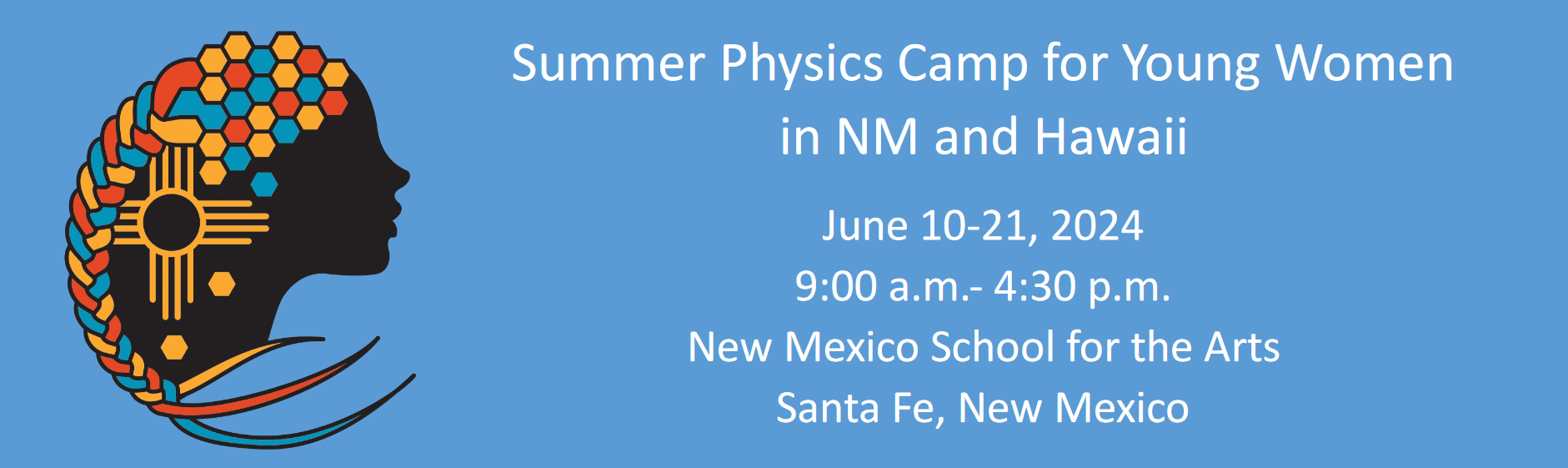 Summer Physics Camp for Young Women in NM and Hawaii

June 10-21, 2024
9:00 a.m.- 4:30 p.m.
New Mexico School for the Arts
Santa Fe, New Mexico